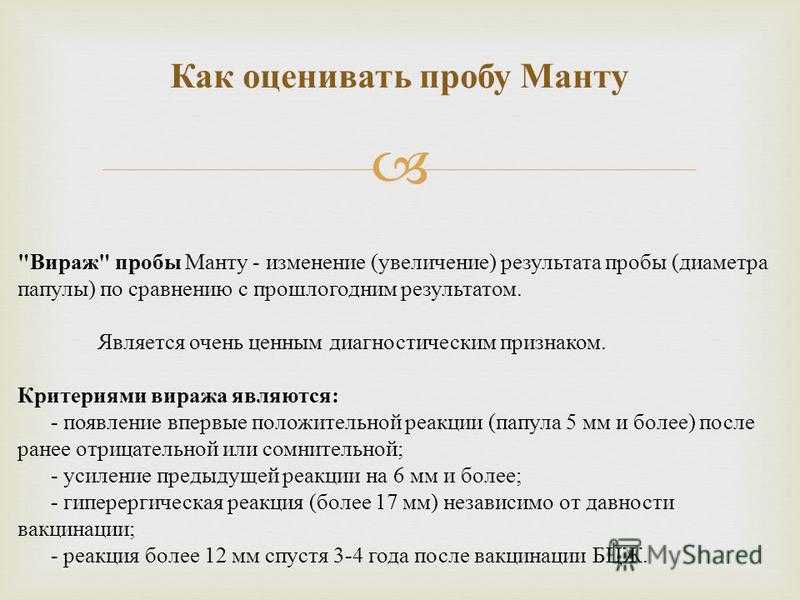 Как оценивать пробу Манту

"Вираж" пробы Манту - изменение (увеличение) результата пробы (диаметра папулы) по сравнению с прошлогодним результатом.

Является очень ценным диагностическим признаком.

Критериями виража являются:
- появление впервые положительной реакции (папула 5 мм и более) после ранее отрицательной или сомнительной;
- усиление предыдущей реакции на 6 мм и более;
- гиперергическая реакция (более 17 мм) независимо от давности вакцинации;
- реакция более 12 мм спустя 3-4 года после вакцинации БЦЖ.

MyShared